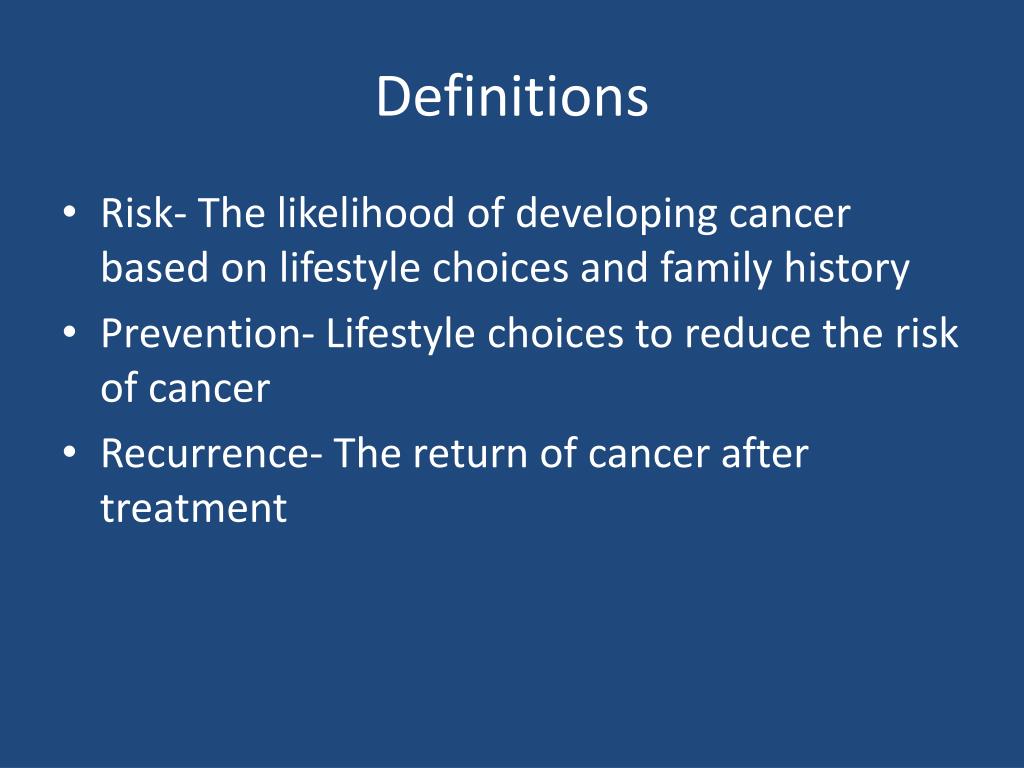 Definitions

• Risk- The likelihood of developing cancer based on lifestyle choices and family history
• Prevention- Lifestyle choices to reduce the risk of cancer
• Recurrence- The return of cancer after treatment